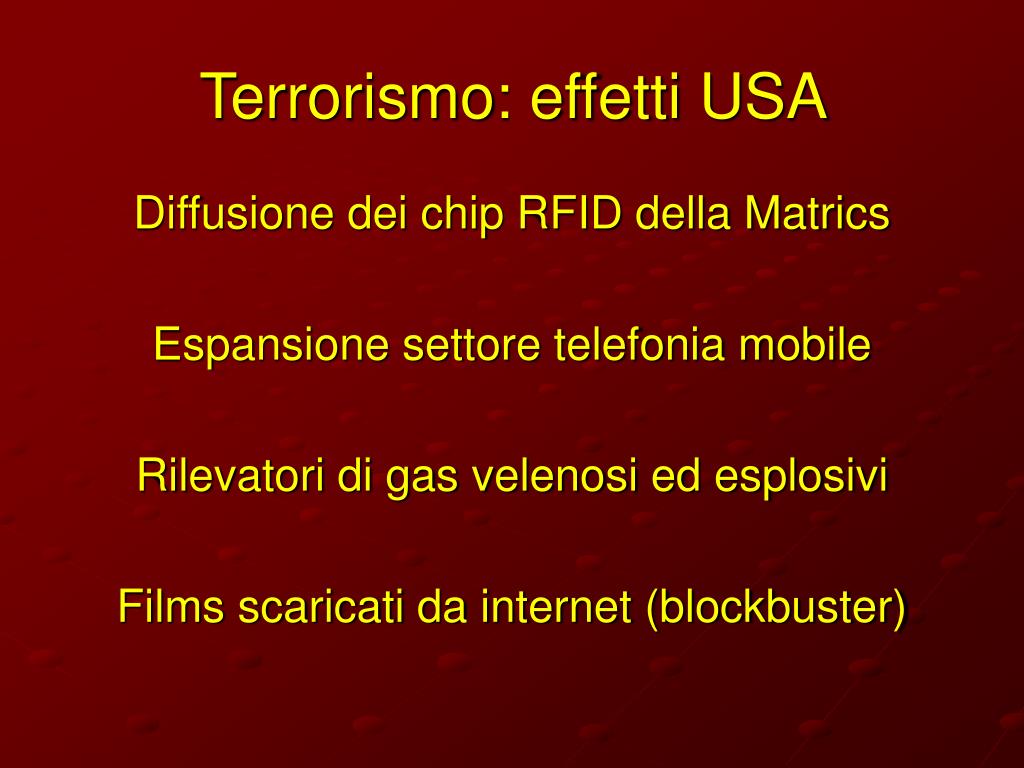 Terrorismo: effetti USA

Diffusione dei chip RFID della Matrics

Espansione settore telefonia mobile

Rilevatori di gas velenosi ed esplosivi

Films scaricati da internet (blockbuster)